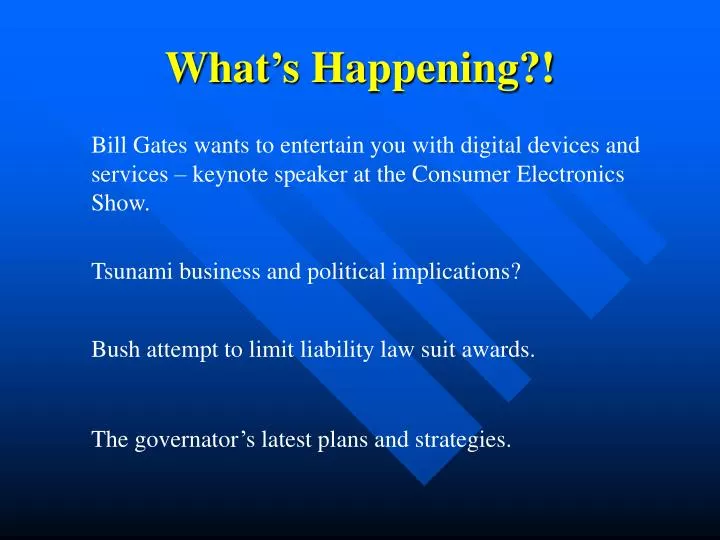 What’s Happening?!

Bill Gates wants to entertain you with digital devices and services – keynote speaker at the Consumer Electronics Show.

Tsunami business and political implications?

Bush attempt to limit liability law suit awards.

The governator’s latest plans and strategies.